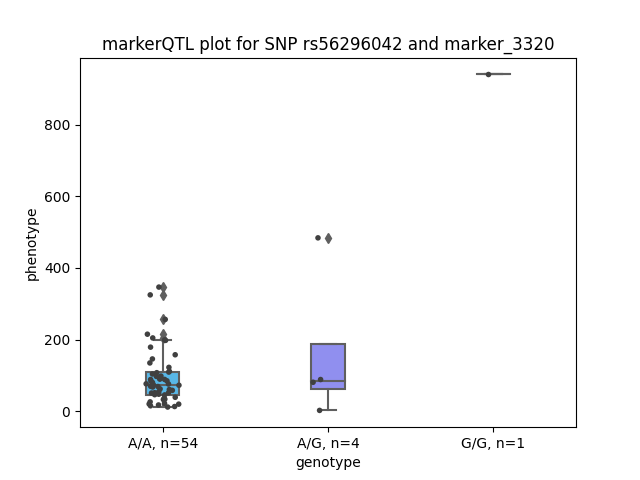 markerQTL plot for SNP rs56296042 and marker_3320

phenotype

800
600
400
200
0

A/A, n=54
A/G, n=4
G/G, n=1

genotype